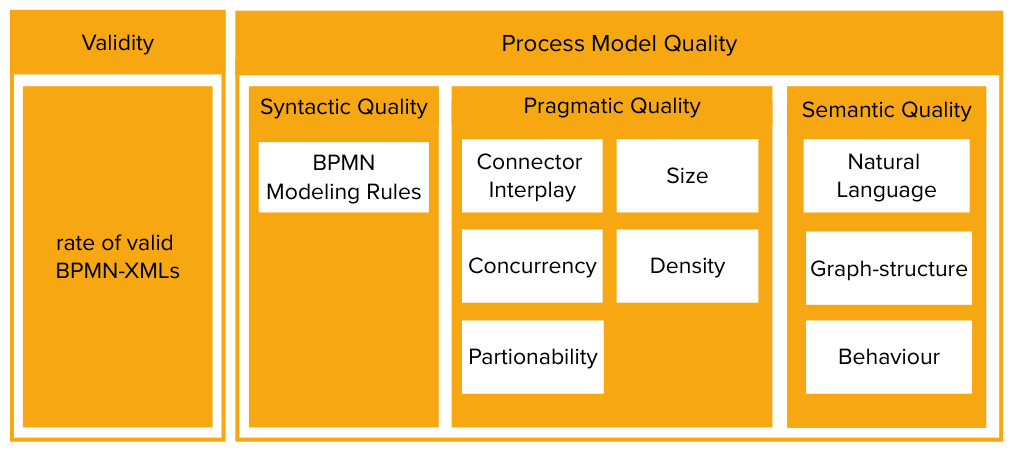 Validity

rate of valid BPMN-XMLs

Process Model Quality

Syntactic Quality

BPMN Modeling Rules

Pragmatic Quality

Connector Interplay

Size

Concurrency

Density

Partionability

Semantic Quality

Natural Language

Graph-structure

Behaviour